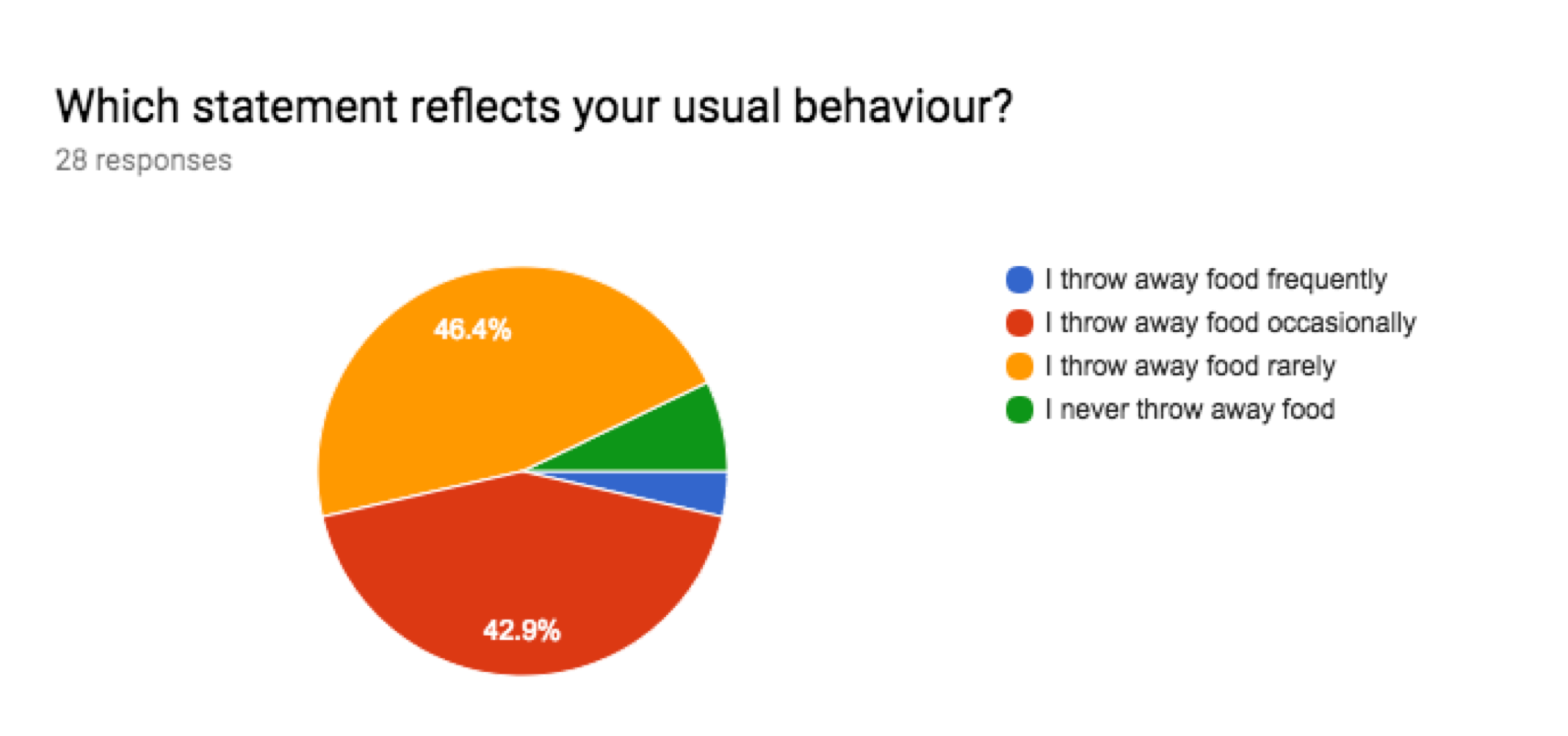 Which statement reflects your usual behaviour?
28 responses

46.4%
42.9%

I throw away food frequently
I throw away food occasionally
I throw away food rarely
I never throw away food